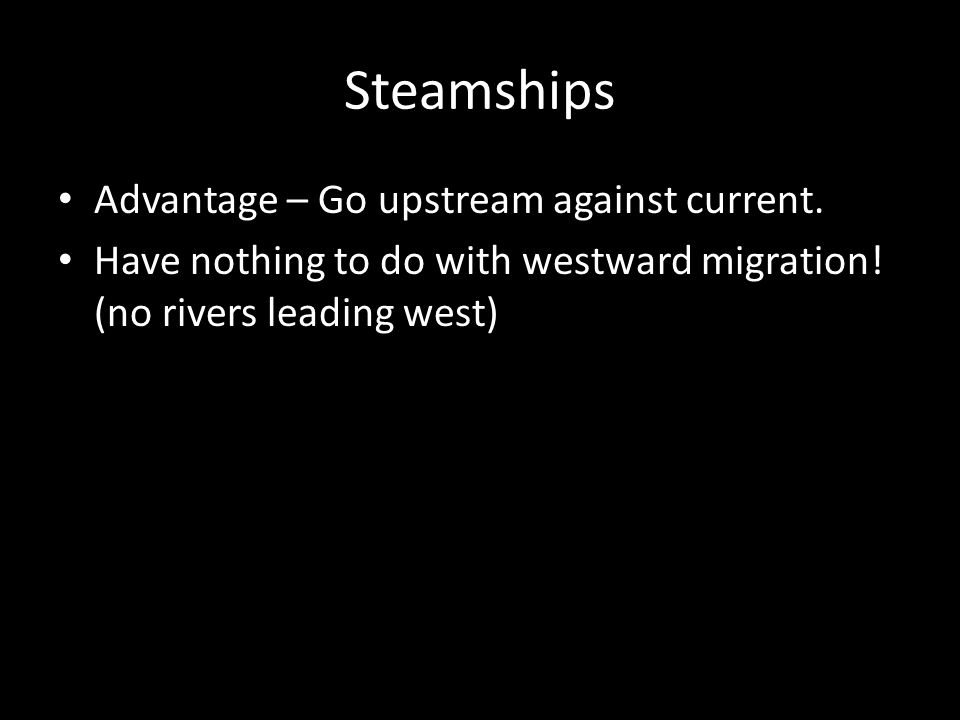 Steamships

• Advantage – Go upstream against current.
• Have nothing to do with westward migration! (no rivers leading west)